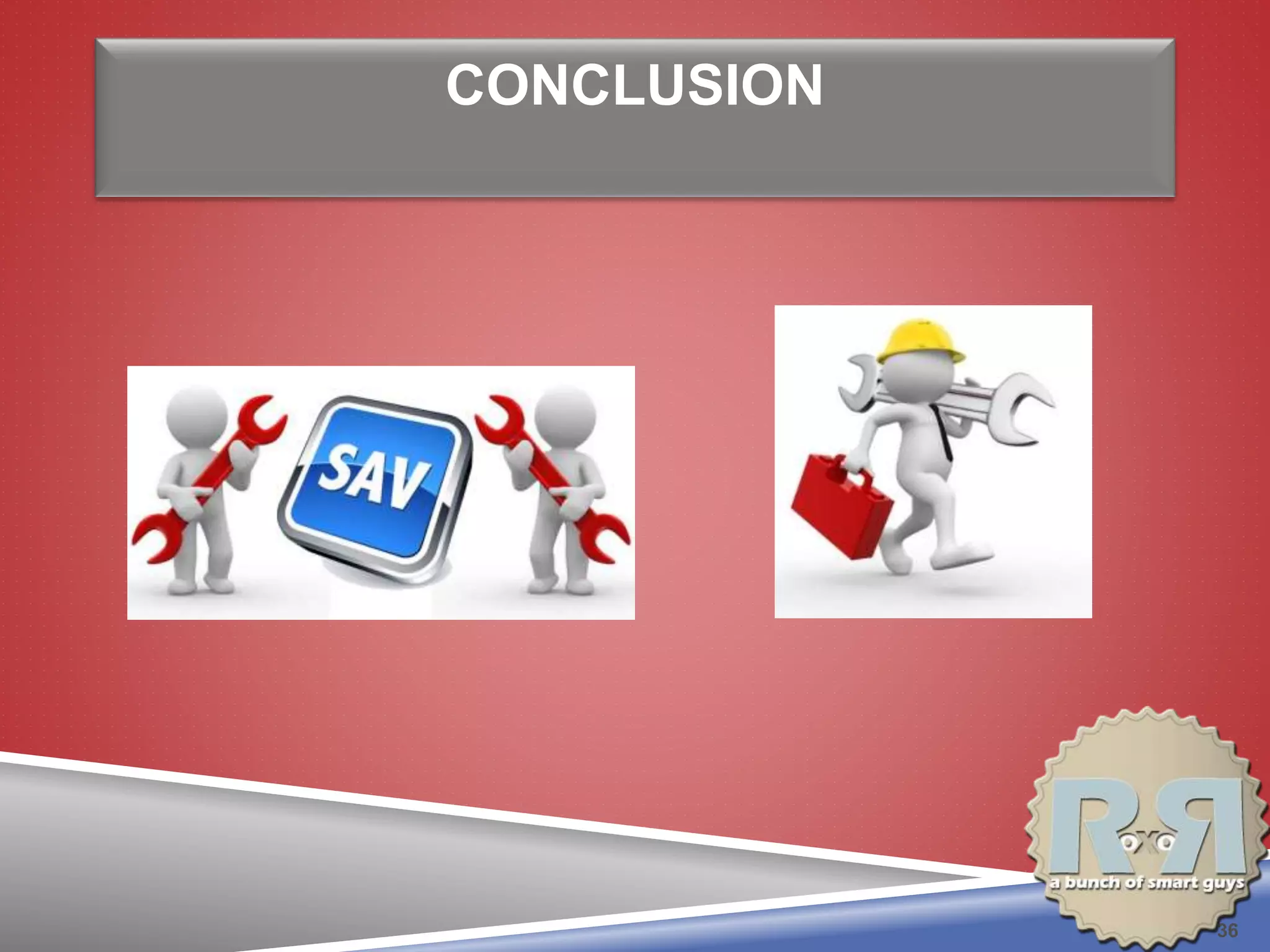 CONCLUSION

SAV

RoxoR
a bunch of smart guys

36